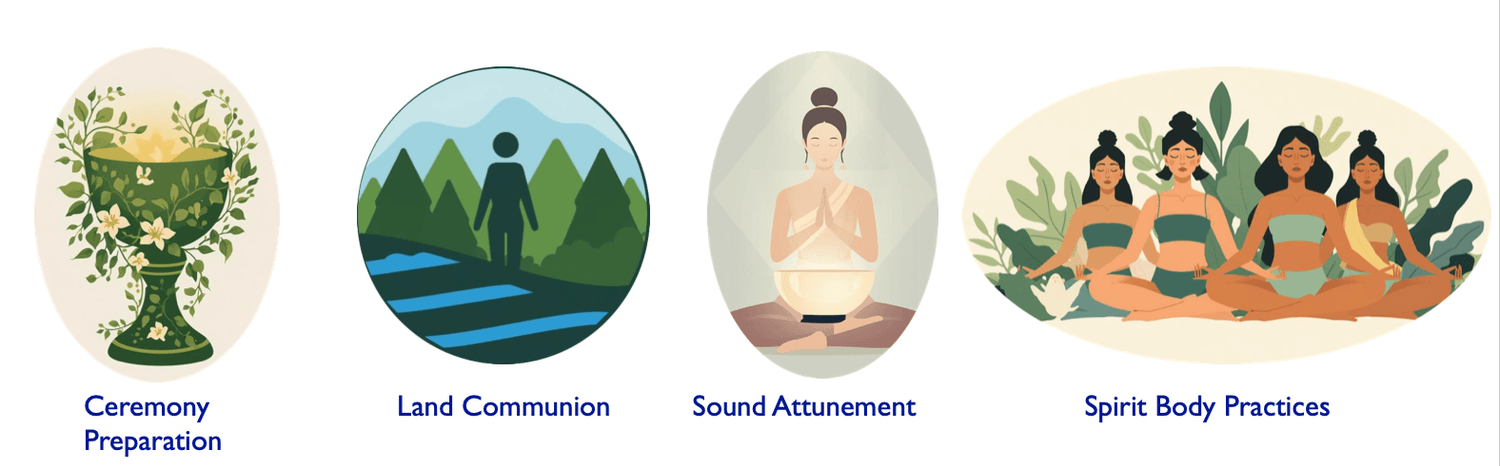 Ceremony Preparation

Land Communion

Sound Attunement

Spirit Body Practices